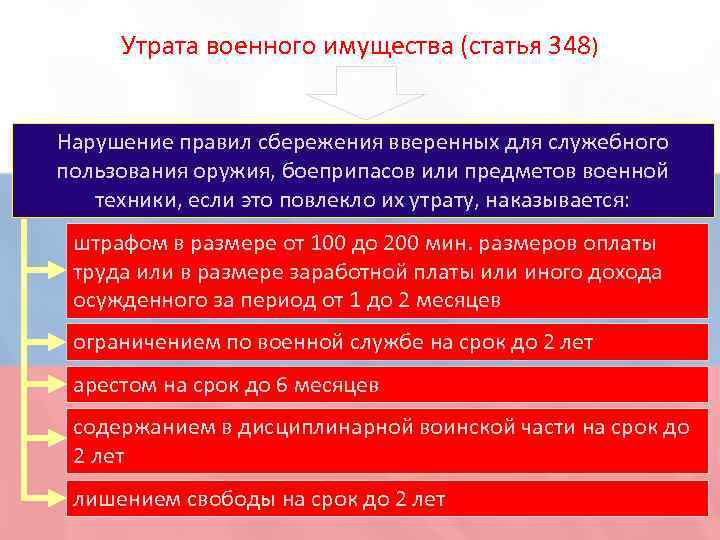 Утрата военного имущества (статья 348)

Нарушение правил сбережения вверенных для служебного пользования оружия, боеприпасов или предметов военной техники, если это повлекло их утрату, наказывается:

штрафом в размере от 100 до 200 мин. размеров оплаты труда или в размере заработной платы или иного дохода осужденного за период от 1 до 2 месяцев

ограничением по военной службе на срок до 2 лет

арестом на срок до 6 месяцев

содержанием в дисциплинарной воинской части на срок до 2 лет

лишением свободы на срок до 2 лет